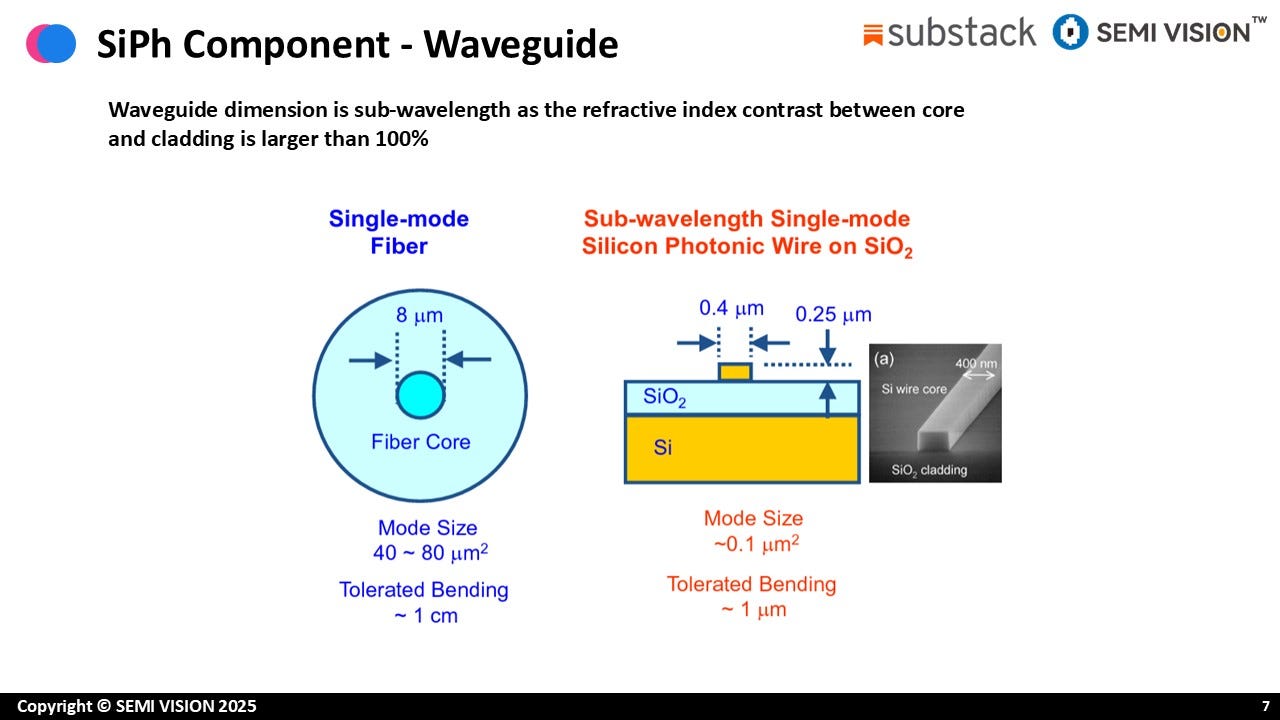 SiPh Component - Waveguide

substack SEMI VISION™

Waveguide dimension is sub-wavelength as the refractive index contrast between core and cladding is larger than 100%

Single-mode Fiber

8 $\mu$m

Fiber Core

Mode Size
40 ~ 80 $\mu m^2$

Tolerated Bending
~ 1 cm

Sub-wavelength Single-mode Silicon Photonic Wire on $SiO_2$

0.4 $\mu$m

0.25 $\mu$m

$SiO_2$

Si

(a)

400 nm

Si wire core

$SiO_2$ cladding

Mode Size
~0.1 $\mu m^2$

Tolerated Bending
~ 1 $\mu$m

Copyright © SEMI VISION 2025

7